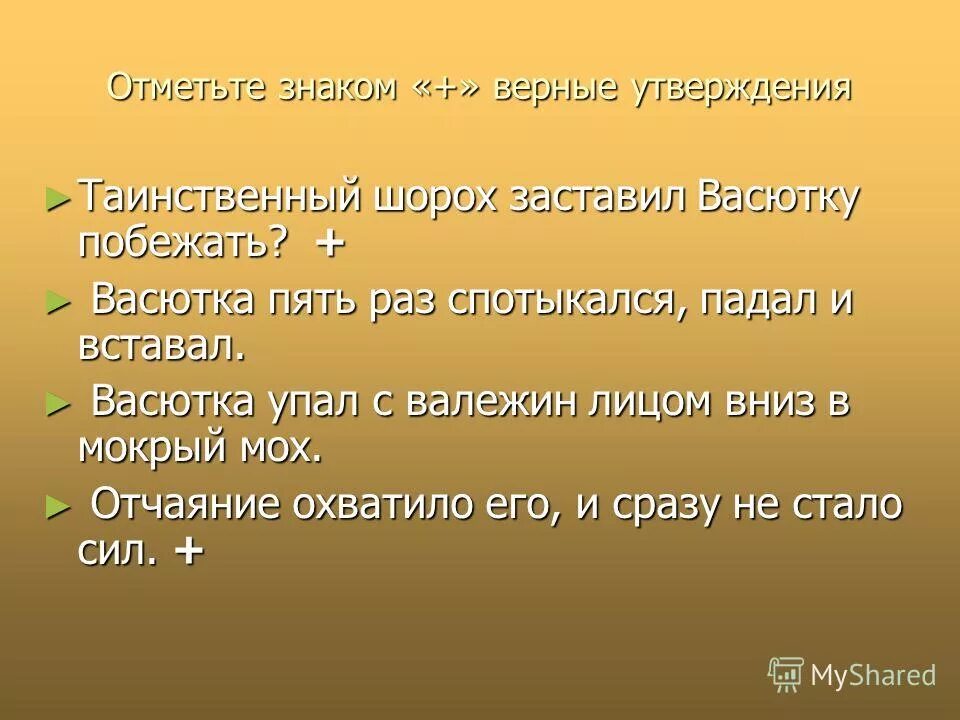 Отметьте знаком «+» верные утверждения

► Таинственный шорох заставил Васютку побежать? +

► Васютка пять раз спотыкался, падал и вставал.

► Васютка упал с валежин лицом вниз в мокрый мох.

► Отчаяние охватило его, и сразу не стало сил. +

MyShared